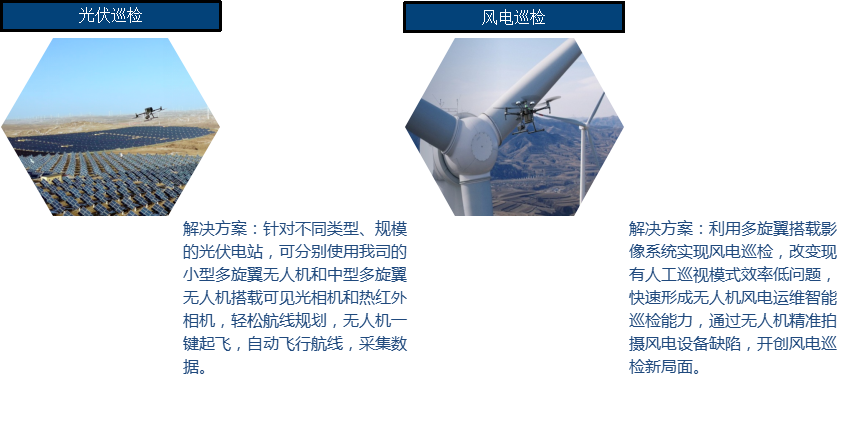 光伏巡检

解决方案：针对不同类型、规模的光伏电站，可分别使用我司的小型多旋翼无人机和中型多旋翼无人机搭载可见光相机和热红外相机，轻松航线规划，无人机一键起飞，自动飞行航线，采集数据。

风电巡检

解决方案：利用多旋翼搭载影像系统实现风电巡检，改变现有人工巡视模式效率低问题，快速形成无人机风电运维智能巡检能力，通过无人机精准拍摄风电设备缺陷，开创风电巡检新局面。